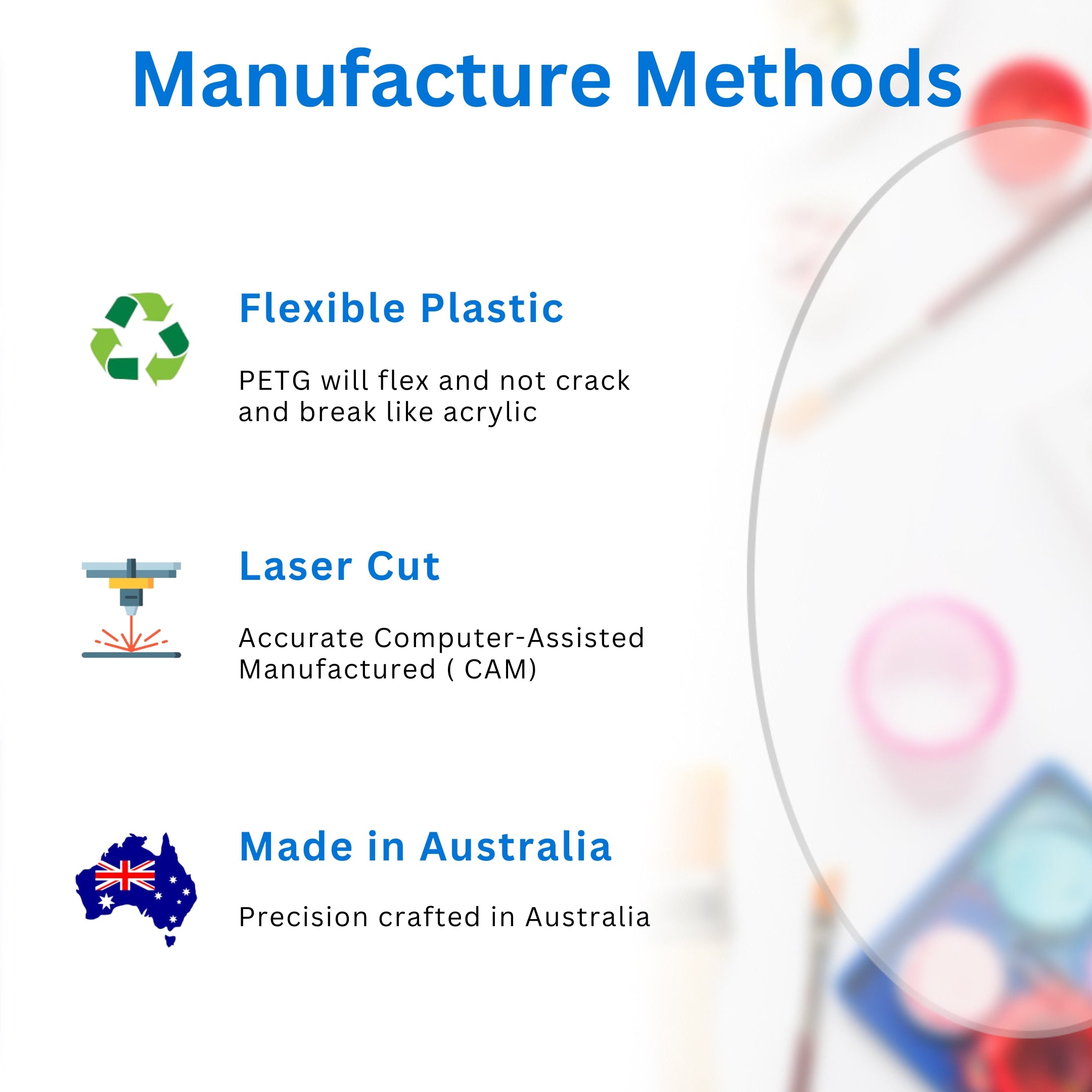 Manufacture Methods

Flexible Plastic

PETG will flex and not crack and break like acrylic

Laser Cut

Accurate Computer-Assisted Manufactured ( CAM)

Made in Australia

Precision crafted in Australia